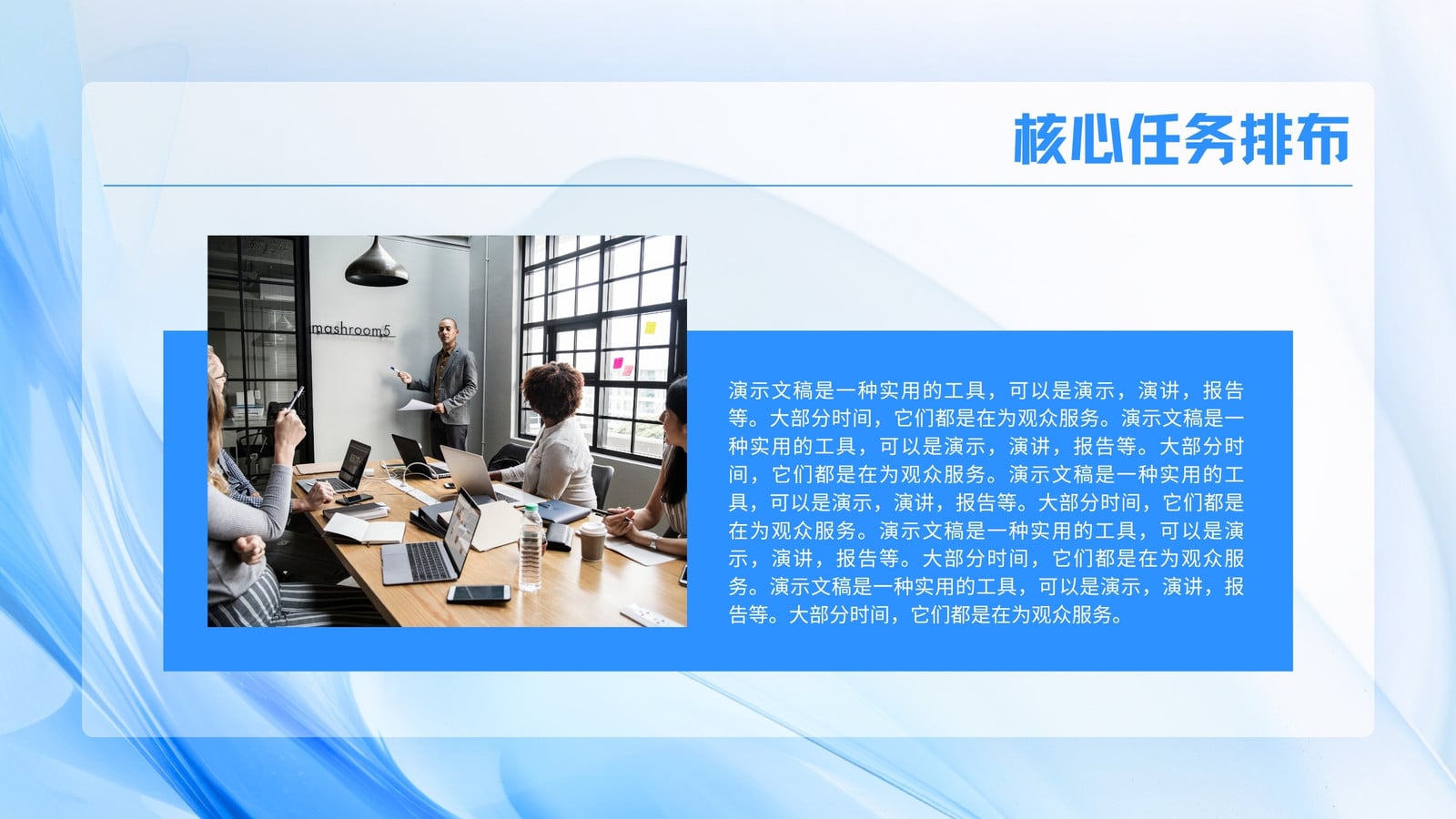 核心任务排布

mashroom5

演示文稿是一种实用的工具，可以是演示，演讲，报告等。大部分时间，它们都是在为观众服务。演示文稿是一种实用的工具，可以是演示，演讲，报告等。大部分时间，它们都是在为观众服务。演示文稿是一种实用的工具，可以是演示，演讲，报告等。大部分时间，它们都是在为观众服务。演示文稿是一种实用的工具，可以是演示，演讲，报告等。大部分时间，它们都是在为观众服务。演示文稿是一种实用的工具，可以是演示，演讲，报告等。大部分时间，它们都是在为观众服务。